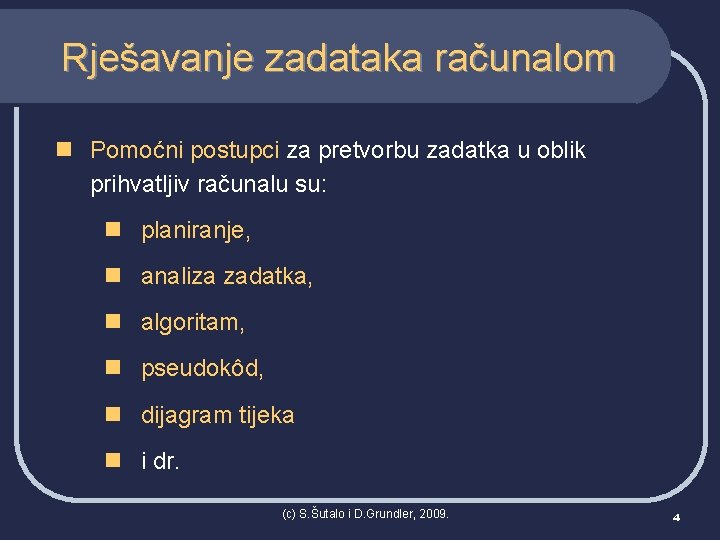 Rješavanje zadataka računalom

Pomoćni postupci za pretvorbu zadatka u oblik prihvatljiv računalu su:

planiranje,

analiza zadatka,

algoritam,

pseudokôd,

dijagram tijeka

i dr.

(c) S.Šutalo i D.Grundler, 2009.

4